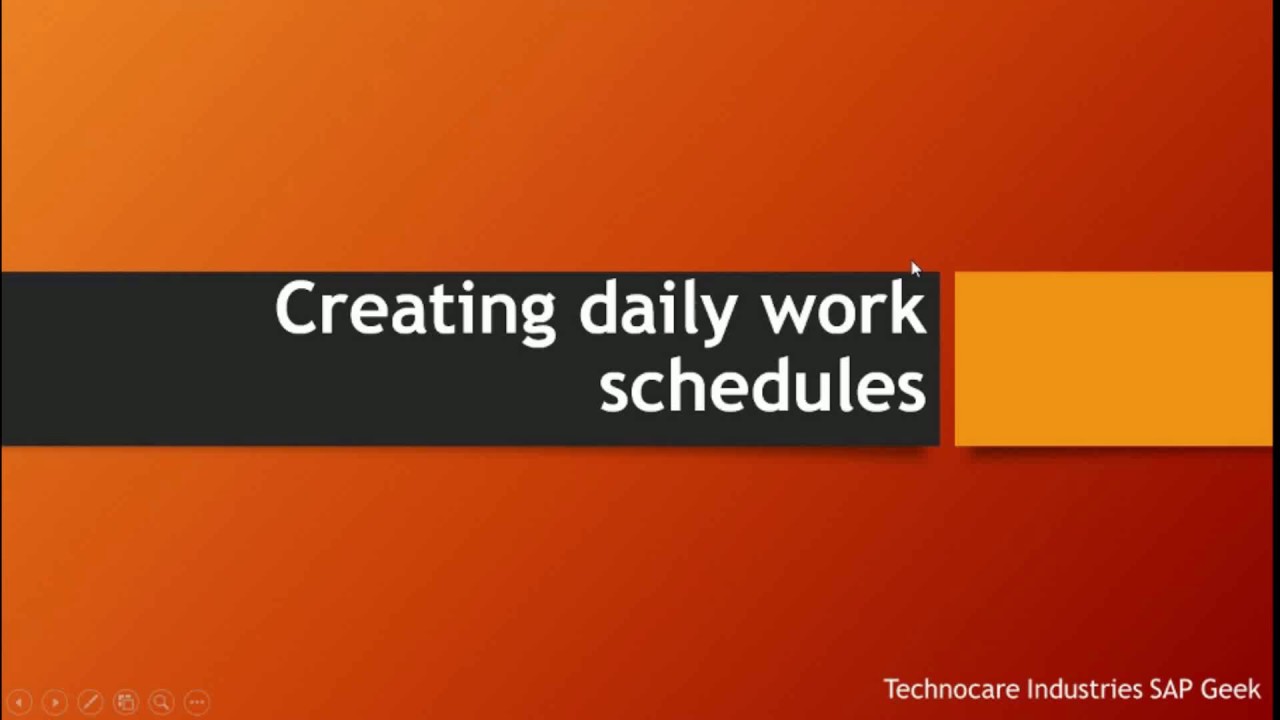 Creating daily work schedules

Technocare Industries SAP Geek